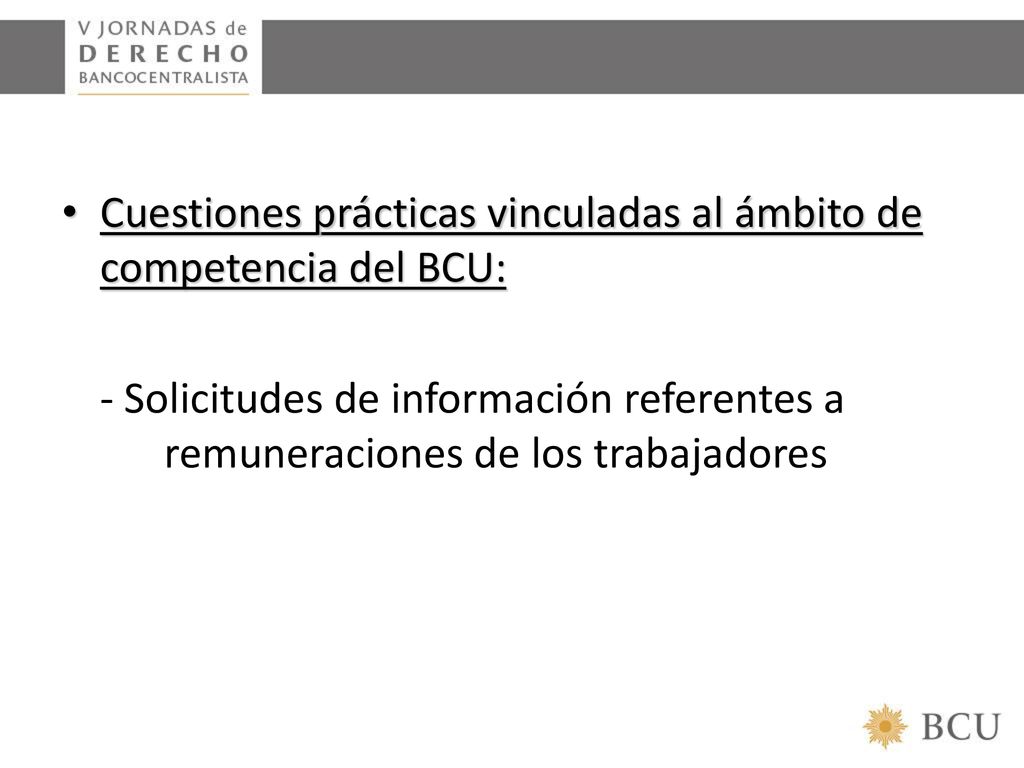 V JORNADAS de
DERECHO
BANCOCENTRALISTA

• Cuestiones prácticas vinculadas al ámbito de competencia del BCU:

- Solicitudes de información referentes a remuneraciones de los trabajadores

BCU